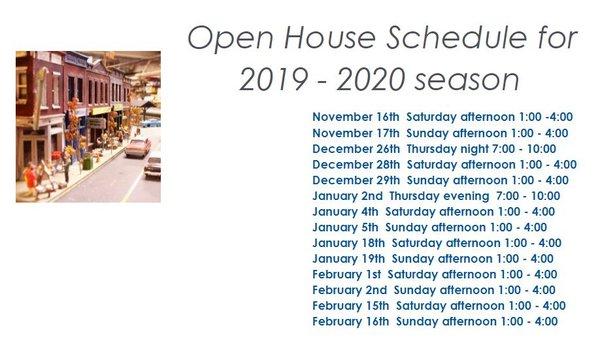 Open House Schedule for 2019 - 2020 season

November 16th Saturday afternoon 1:00 -4:00
November 17th Sunday afternoon 1:00 - 4:00
December 26th Thursday night 7:00 - 10:00
December 28th Saturday afternoon 1:00 - 4:00
December 29th Sunday afternoon 1:00 - 4:00
January 2nd Thursday evening 7:00 - 10:00
January 4th Saturday afternoon 1:00 - 4:00
January 5th Sunday afternoon 1:00 - 4:00
January 18th Saturday afternoon 1:00 - 4:00
January 19th Sunday afternoon 1:00 - 4:00
February 1st Saturday afternoon 1:00 - 4:00
February 2nd Sunday afternoon 1:00 - 4:00
February 15th Saturday afternoon 1:00 - 4:00
February 16th Sunday afternoon 1:00 - 4:00